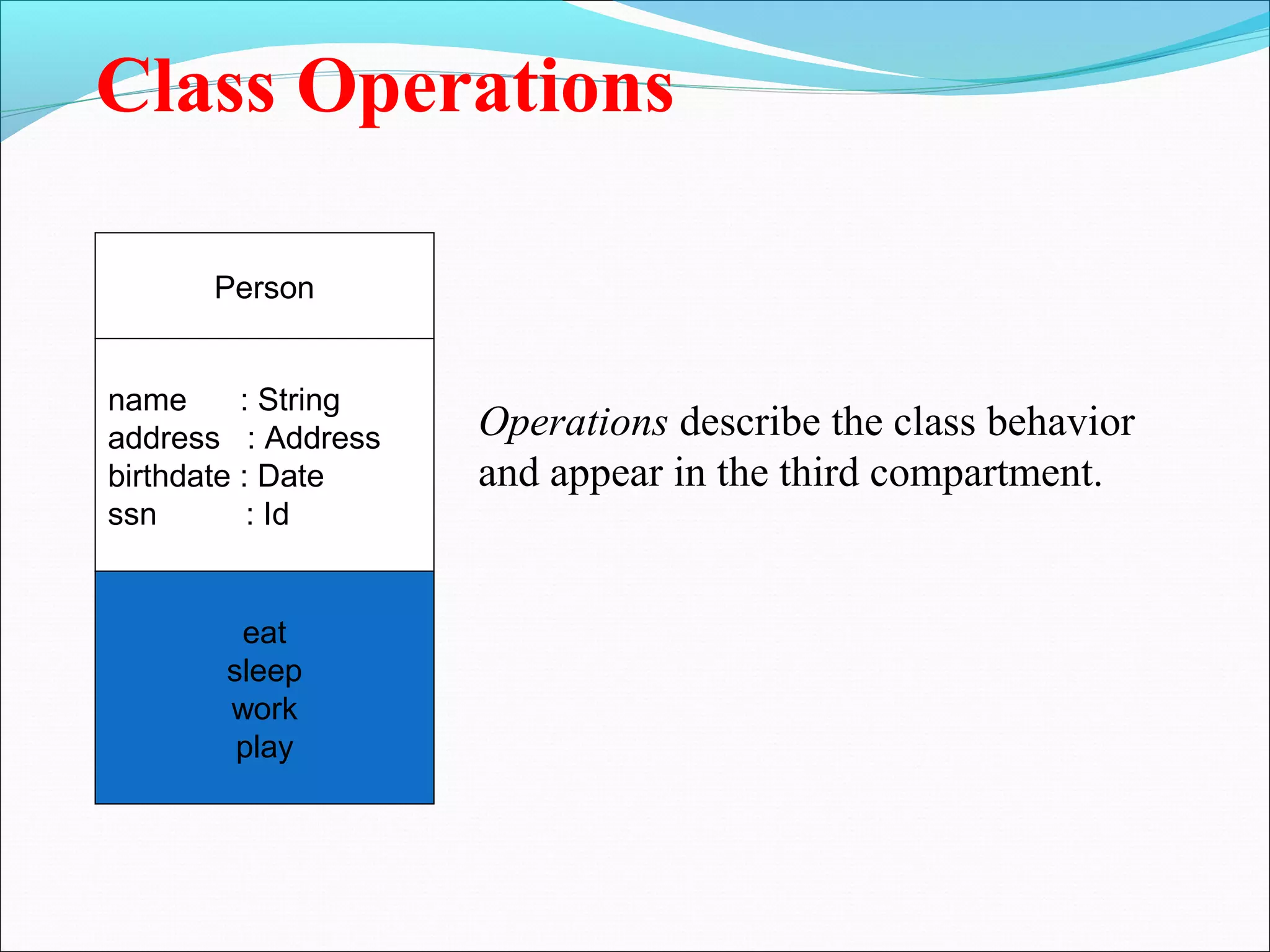 Class Operations

Person

name : String
address : Address
birthdate : Date
ssn : Id

eat
sleep
work
play

Operations describe the class behavior and appear in the third compartment.